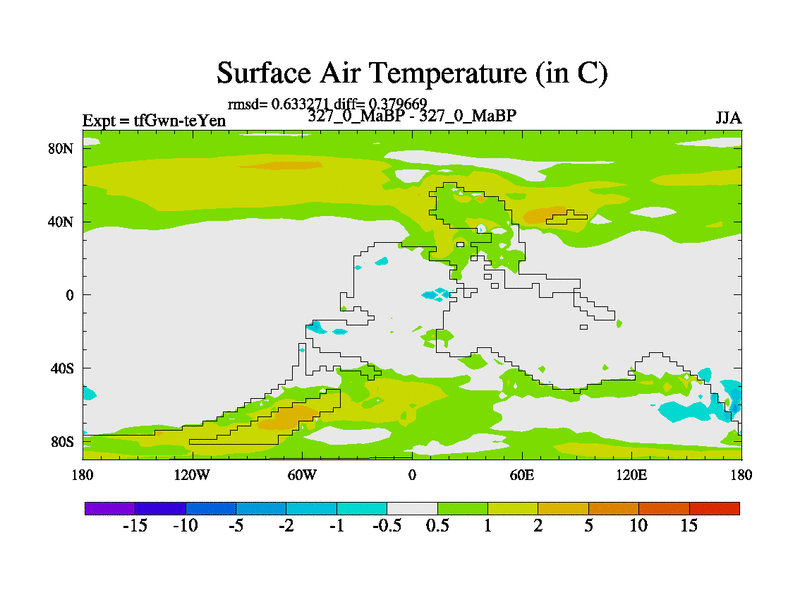 Surface Air Temperature (in C)

rmsd= 0.633271 diff= 0.379669

Expt = tfGwn-teYen

327_0_MaBP - 327_0_MaBP

JJA

80N
40N
0
40S
80S

180 120W 60W 0 60E 120E 180

-15 -10 -5 -2 -1 -0.5 0.5 1 2 5 10 15